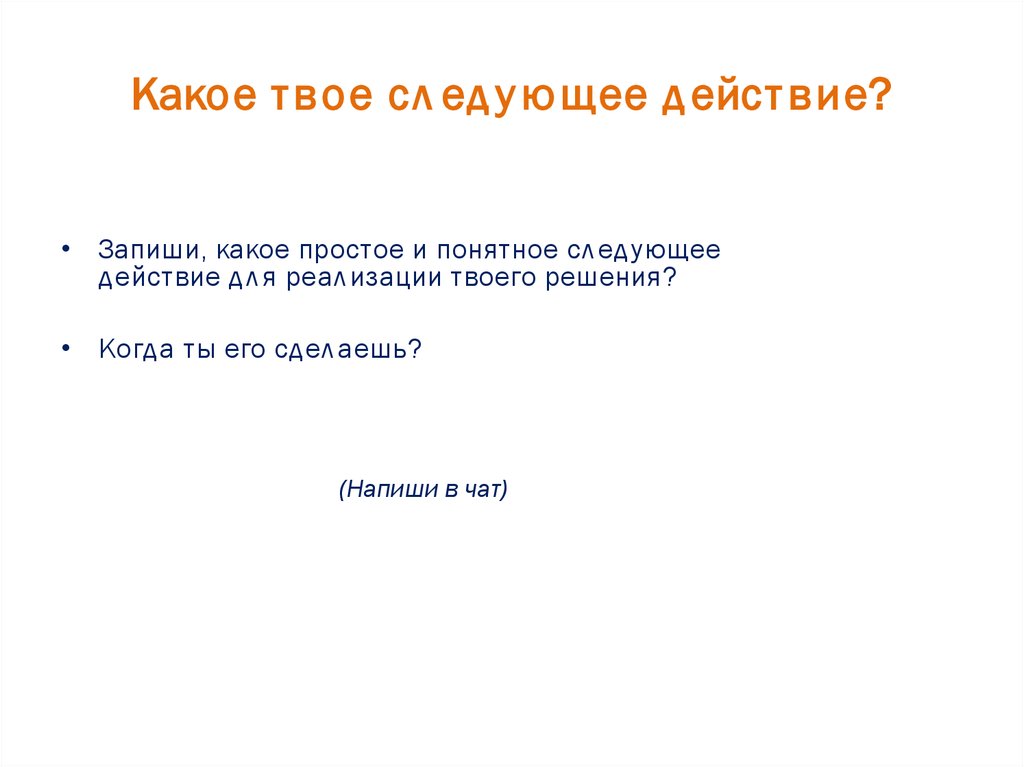 Какое твое следующее действие?

• Запиши, какое простое и понятное следующее действие для реализации твоего решения?

• Когда ты его сделаешь?

(Напиши в чат)